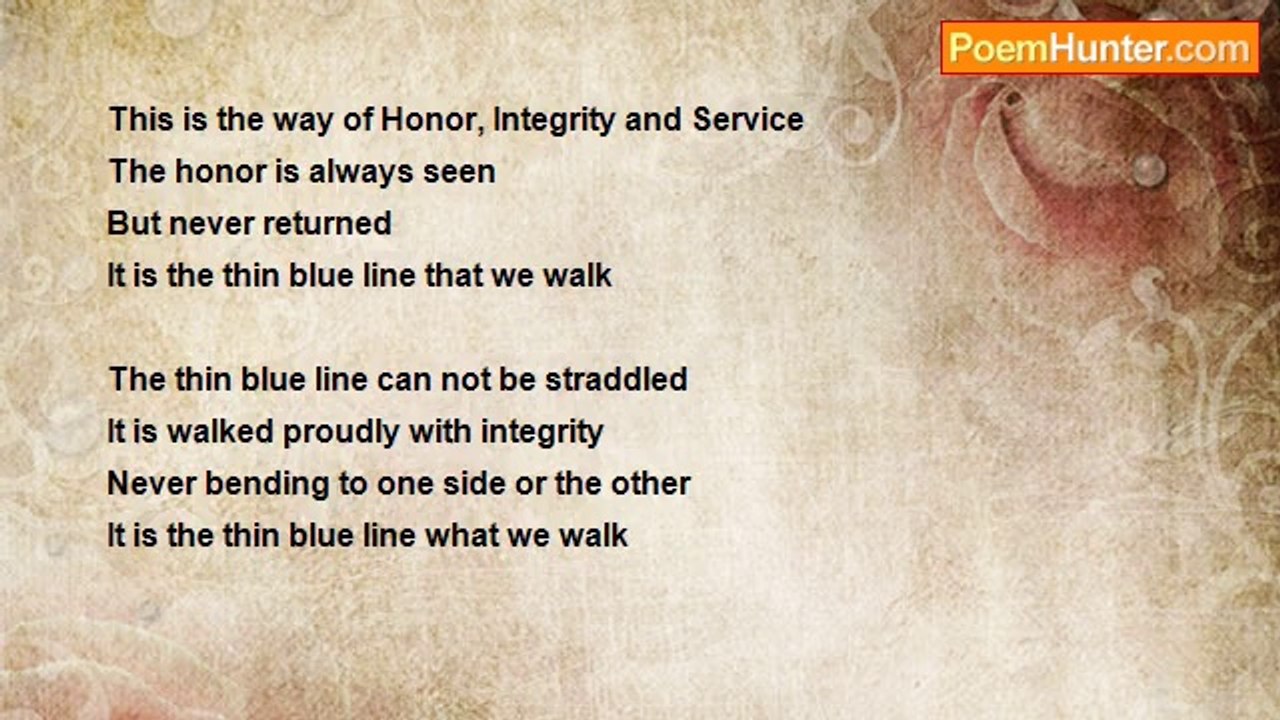 PoemHunter.com

This is the way of Honor, Integrity and Service
The honor is always seen
But never returned
It is the thin blue line that we walk

The thin blue line can not be straddled
It is walked proudly with integrity
Never bending to one side or the other
It is the thin blue line what we walk